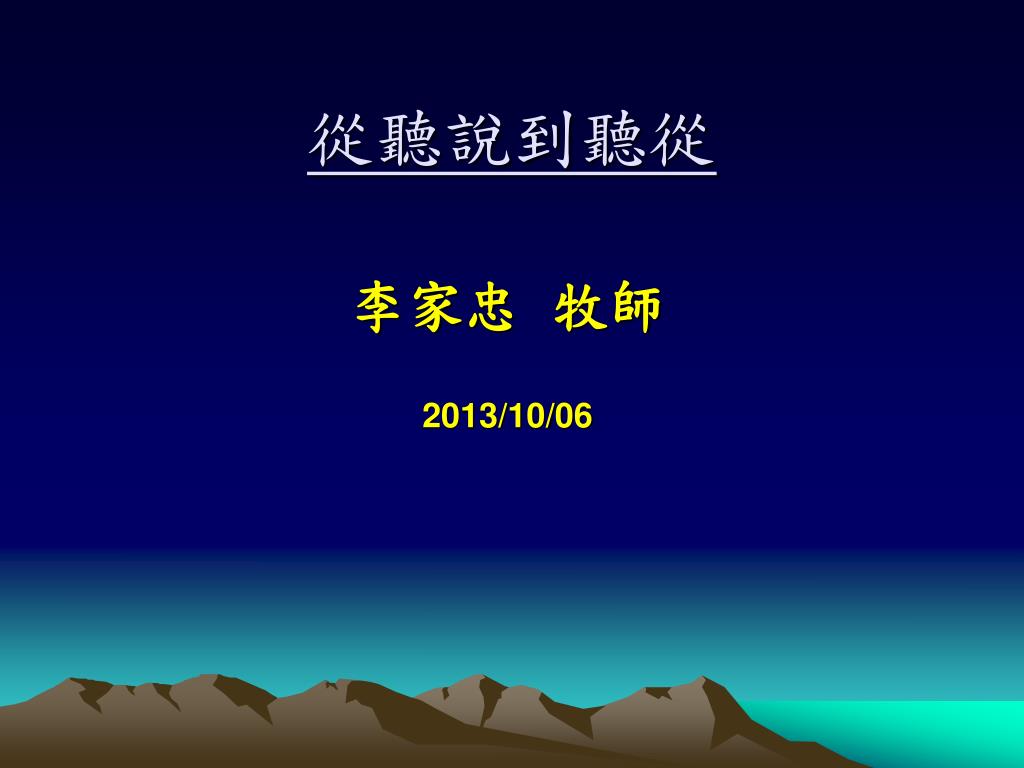 從聽說到聽從

李家忠 牧師

2013/10/06